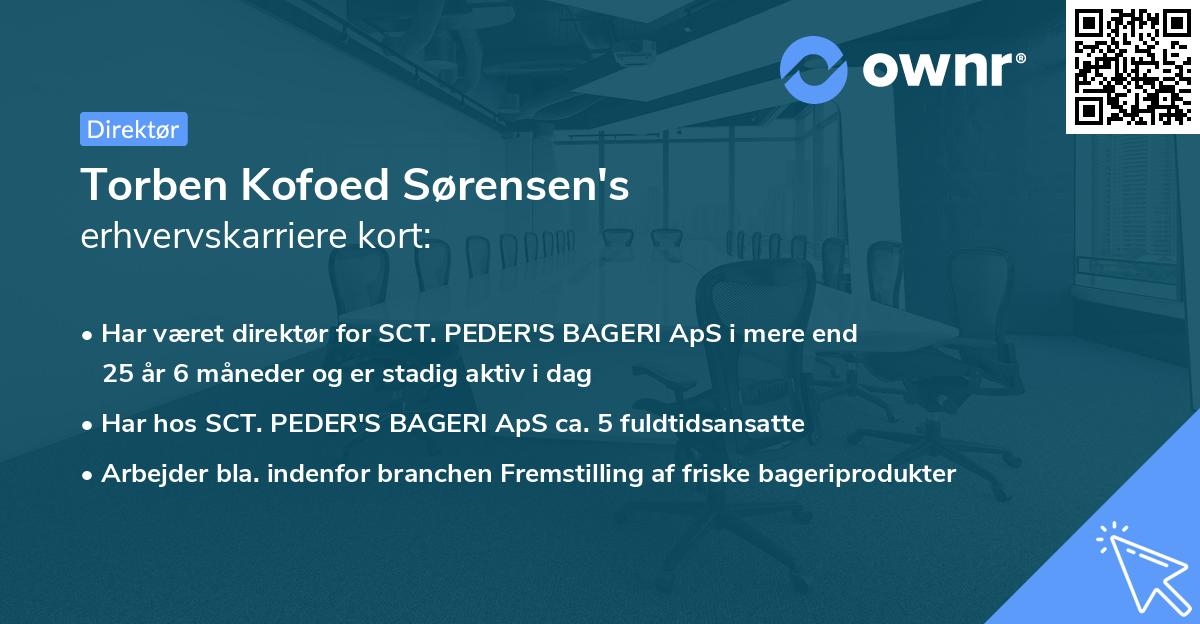 ownr®

Direktør

Torben Kofoed Sørensen's
erhvervskarriere kort:

• Har været direktør for SCT. PEDER'S BAGERI ApS i mere end 25 år 6 måneder og er stadig aktiv i dag

• Har hos SCT. PEDER'S BAGERI ApS ca. 5 fuldtidsansatte

• Arbejder bla. indenfor branchen Fremstilling af friske bageriprodukter